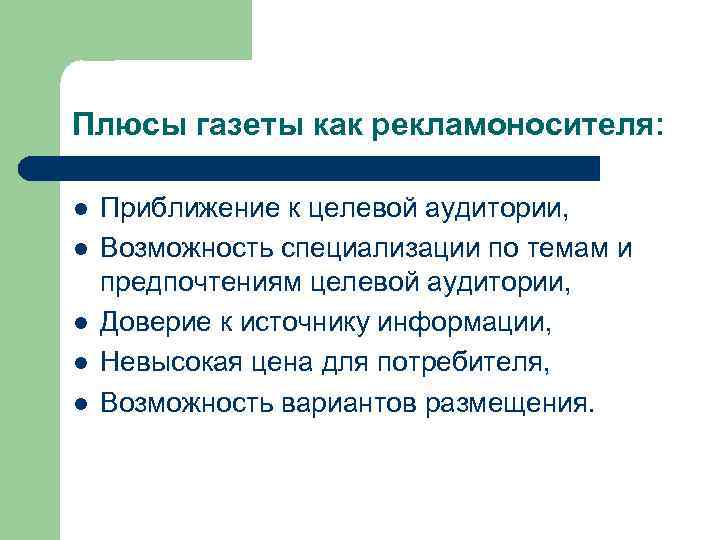 Плюсы газеты как рекламоносителя:

- Приближение к целевой аудитории,
- Возможность специализации по темам и предпочтениям целевой аудитории,
- Доверие к источнику информации,
- Невысокая цена для потребителя,
- Возможность вариантов размещения.